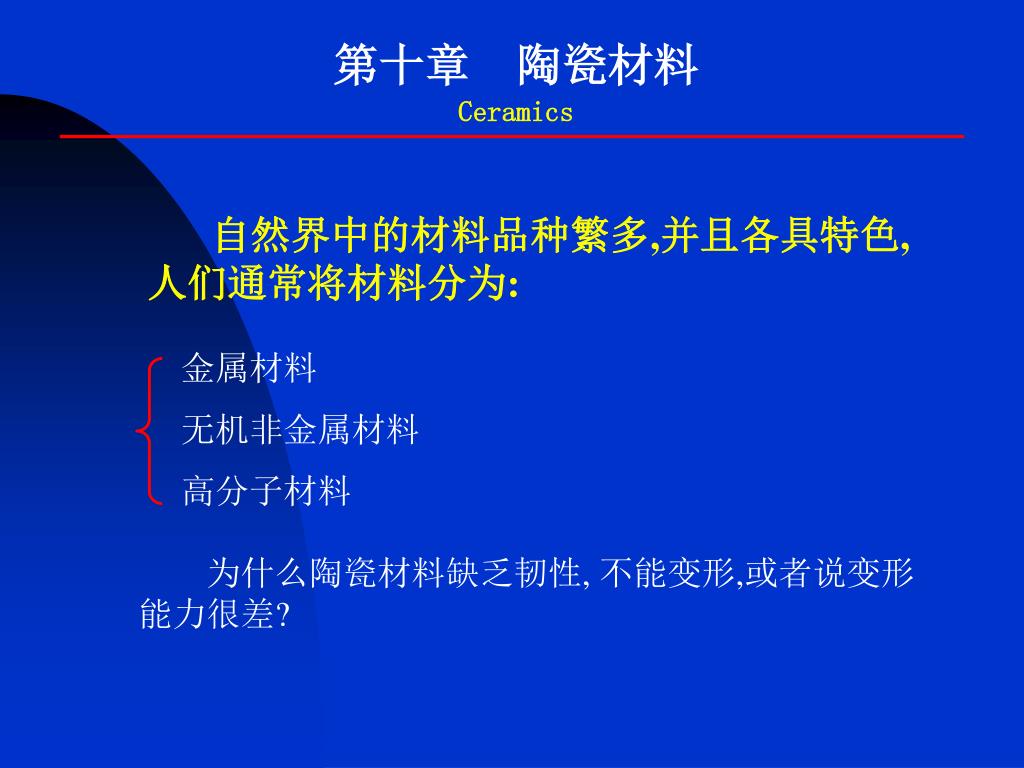 第十章　陶瓷材料
Ceramics

自然界中的材料品种繁多,并且各具特色,人们通常将材料分为:

金属材料
无机非金属材料
高分子材料

为什么陶瓷材料缺乏韧性,不能变形,或者说变形能力很差?